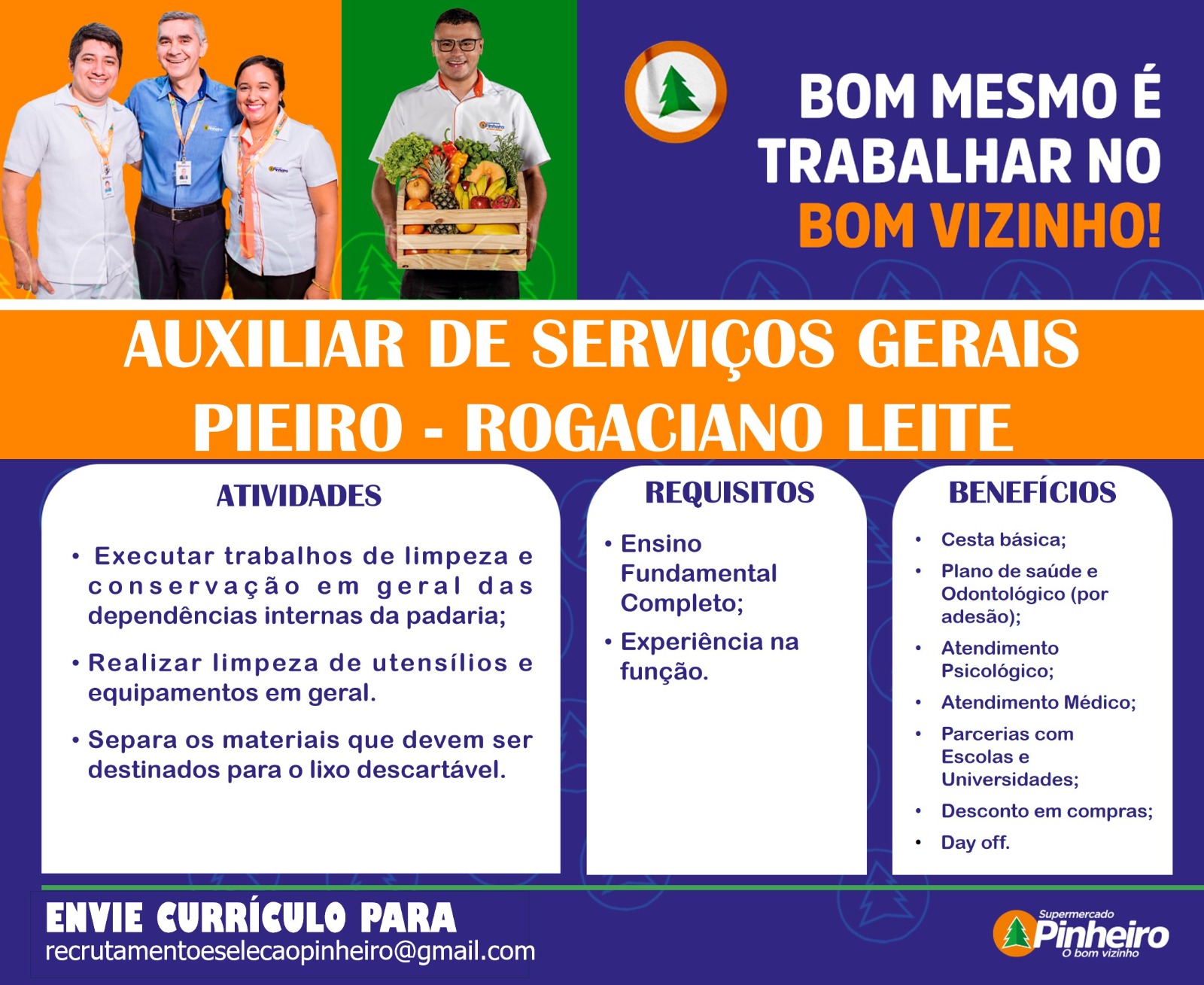 BOM MESMO É TRABALHAR NO BOM VIZINHO!

AUXILIAR DE SERVIÇOS GERAIS
PIEIRO - ROGACIANO LEITE

ATIVIDADES

• Executar trabalhos de limpeza e conservação em geral das dependências internas da padaria;

• Realizar limpeza de utensílios e equipamentos em geral.

• Separa os materiais que devem ser destinados para o lixo descartável.

REQUISITOS

• Ensino Fundamental Completo;

• Experiência na função.

BENEFÍCIOS

• Cesta básica;
• Plano de saúde e Odontológico (por adesão);
• Atendimento Psicológico;
• Atendimento Médico;
• Parcerias com Escolas e Universidades;
• Desconto em compras;
• Day off.

ENVIE CURRÍCULO PARA
recrutamentoeselecaopinheiro@gmail.com

Supermercado Pinheiro O bom vizinho